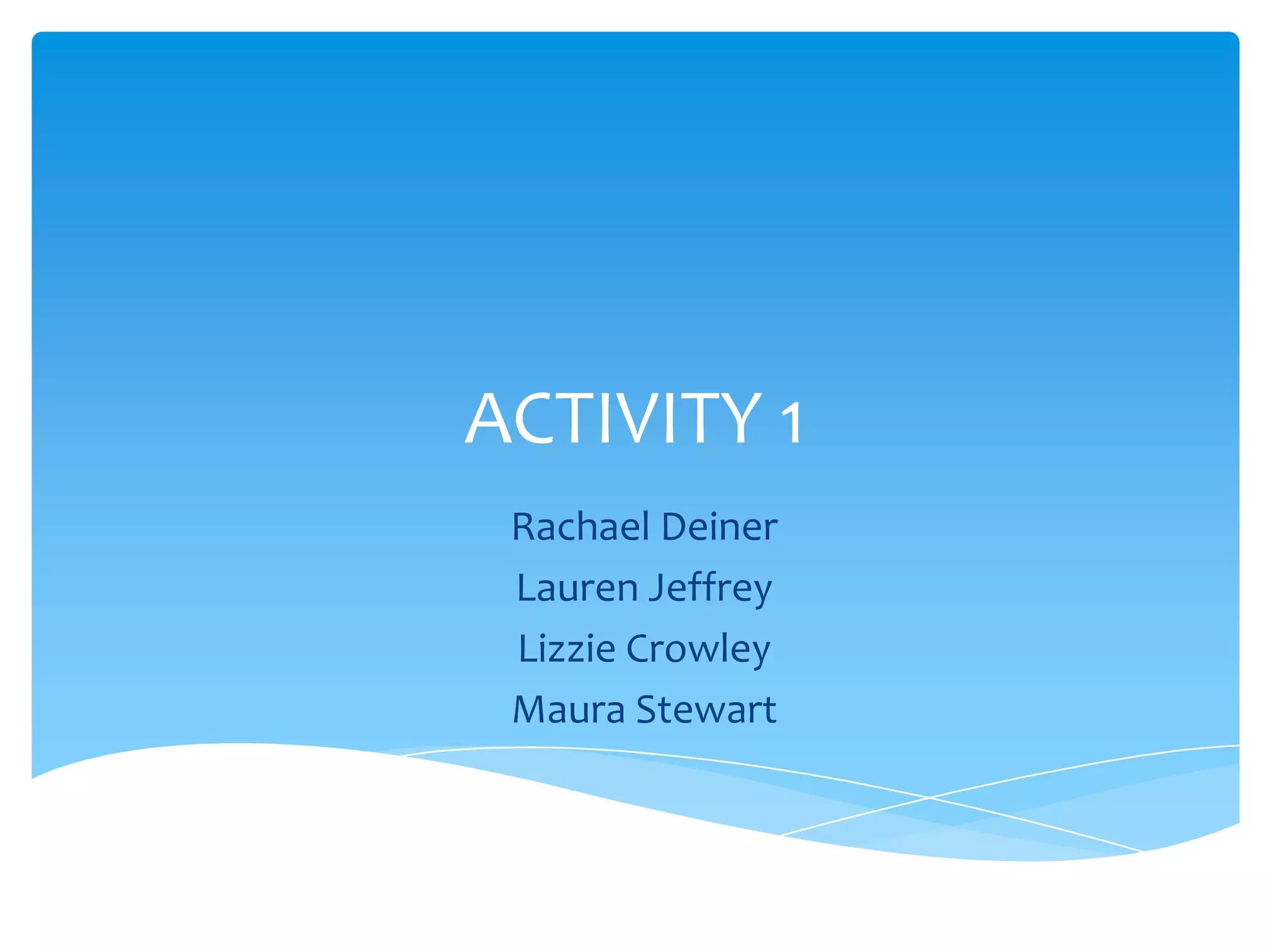 ACTIVITY 1

Rachael Deiner
Lauren Jeffrey
Lizzie Crowley
Maura Stewart